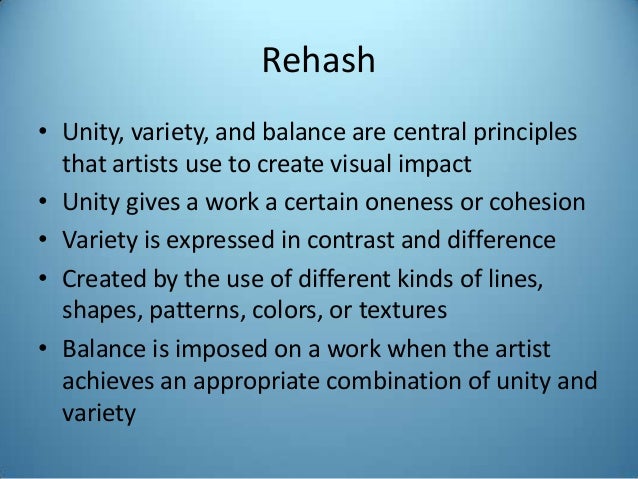 Rehash

• Unity, variety, and balance are central principles that artists use to create visual impact
• Unity gives a work a certain oneness or cohesion
• Variety is expressed in contrast and difference
• Created by the use of different kinds of lines, shapes, patterns, colors, or textures
• Balance is imposed on a work when the artist achieves an appropriate combination of unity and variety